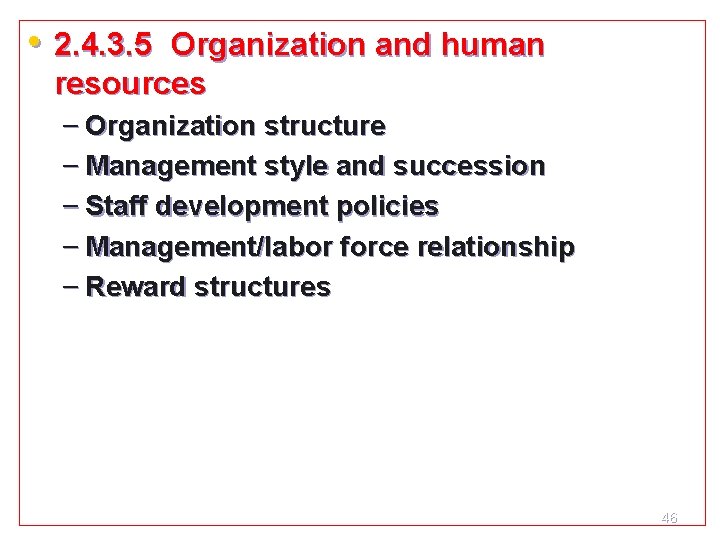 • 2.4.3.5 Organization and human resources

– Organization structure
– Management style and succession
– Staff development policies
– Management/labor force relationship
– Reward structures

46